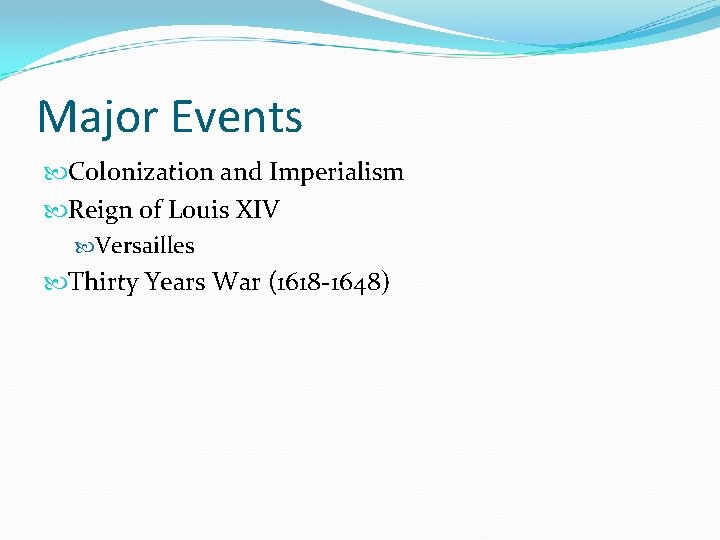 Major Events

Colonization and Imperialism

Reign of Louis XIV

Versailles

Thirty Years War (1618-1648)